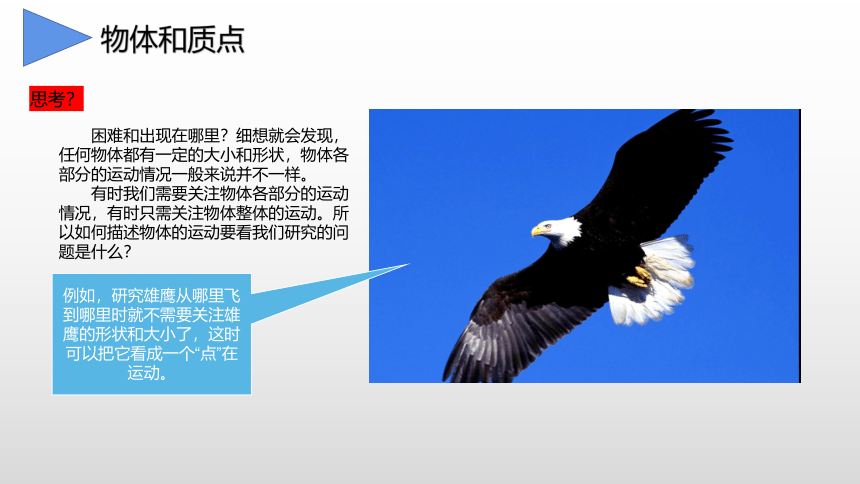 物体和质点

思考？

困难和出现在哪里？细想就会发现，任何物体都有一定的大小和形状，物体各部分的运动情况一般来说并不一样。

有时我们需要关注物体各部分的运动情况，有时只需关注物体整体的运动。所以如何描述物体的运动要看我们研究的问题是什么？

例如，研究雄鹰从哪里飞到哪里时就不需要关注雄鹰的形状和大小了，这时可以把它看成一个“点”在运动。